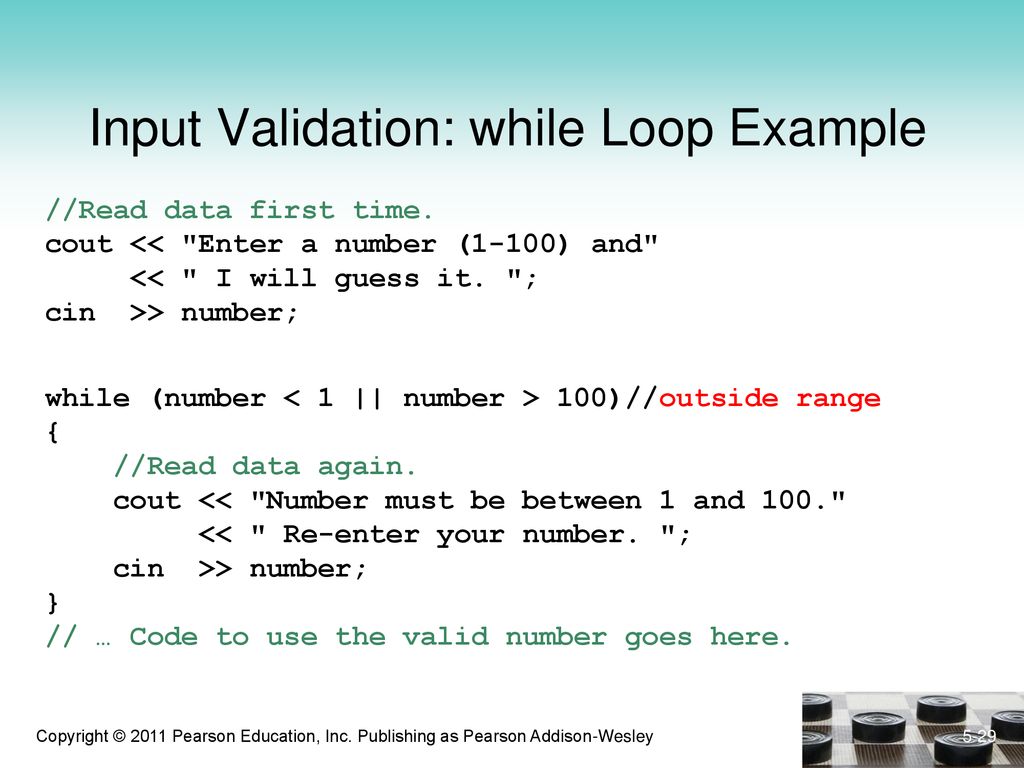 Input Validation: while Loop Example

//Read data first time.
cout << "Enter a number (1-100) and"
     << " I will guess it. ";
cin  >> number;

while (number < 1 || number > 100)//outside range
{
    //Read data again.
    cout << "Number must be between 1 and 100."
         << " Re-enter your number. ";
    cin  >> number;
}
// … Code to use the valid number goes here.

Copyright © 2011 Pearson Education, Inc. Publishing as Pearson Addison-Wesley

5-29